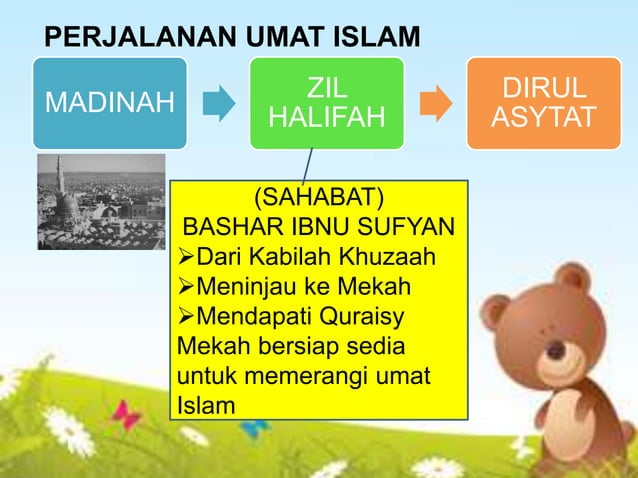 PERJALANAN UMAT ISLAM

MADINAH

ZIL HALIFAH

DIRUL ASYTAT

(SAHABAT)
BASHAR IBNU SUFYAN
➢Dari Kabilah Khuzaah
➢Meninjau ke Mekah
➢Mendapati Quraisy Mekah bersiap sedia untuk memerangi umat Islam